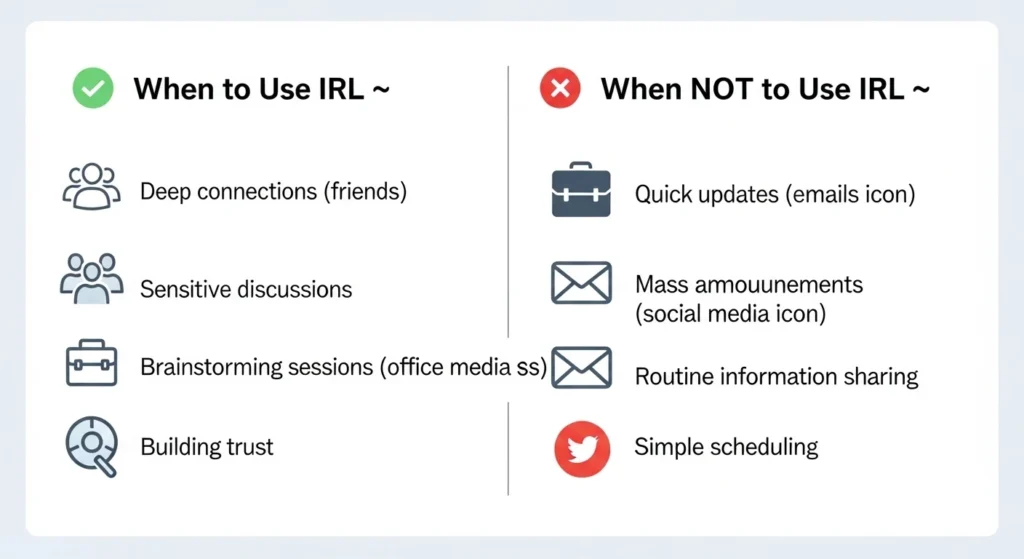 When to Use IRL ~

Deep connections (friends)

Sensitive discussions

Brainstorming sessions (office media ss)

Building trust

When NOT to Use IRL ~

Quick updates (emails icon)

Mass amouunements (social media icon)

Routine information sharing

Simple scheduling